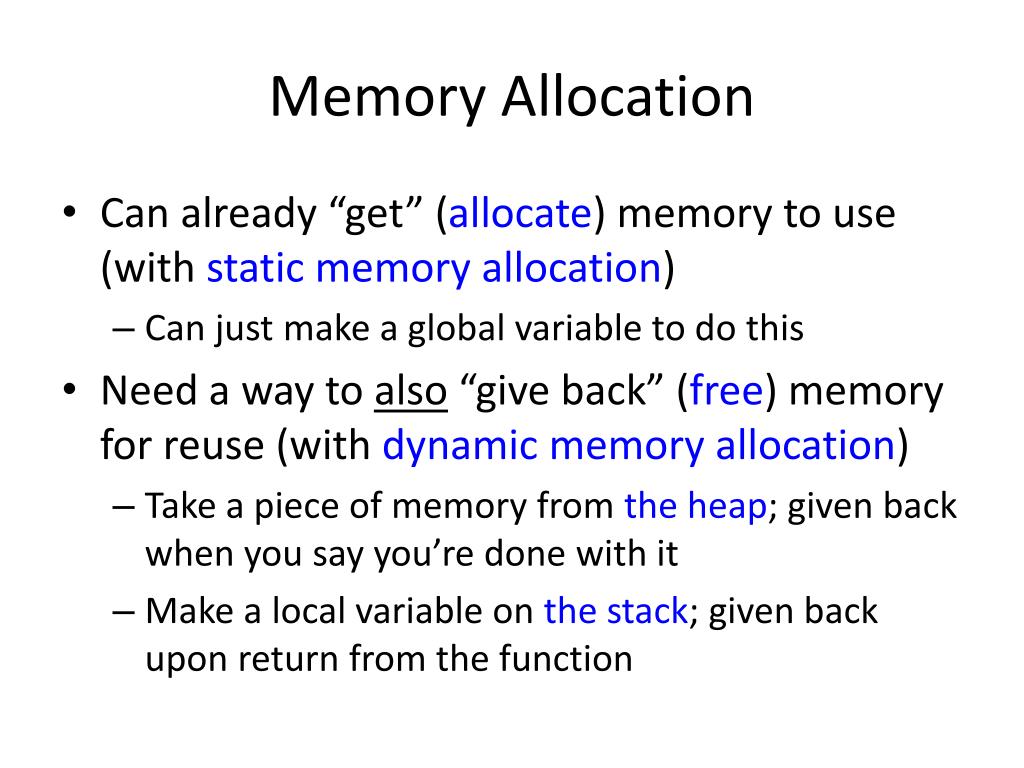 Memory Allocation

• Can already “get” (allocate) memory to use (with static memory allocation)
 – Can just make a global variable to do this
• Need a way to also “give back” (free) memory for reuse (with dynamic memory allocation)
 – Take a piece of memory from the heap; given back when you say you’re done with it
 – Make a local variable on the stack; given back upon return from the function